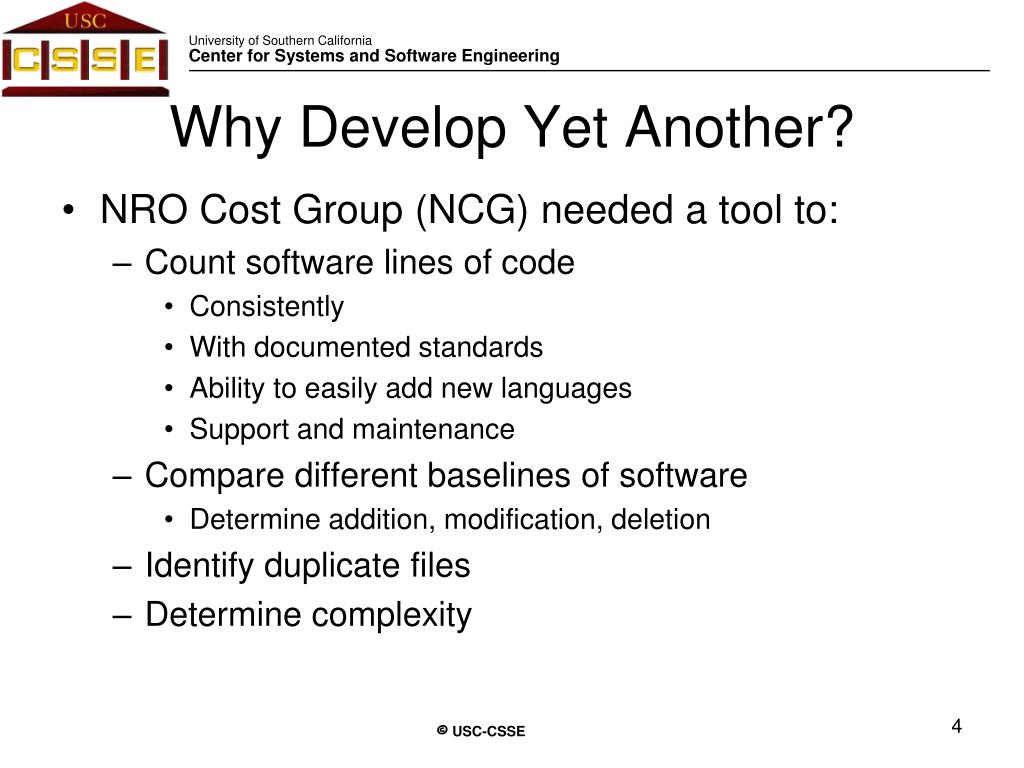 USC
CSSE

University of Southern California
Center for Systems and Software Engineering

Why Develop Yet Another?

• NRO Cost Group (NCG) needed a tool to:
– Count software lines of code
• Consistently
• With documented standards
• Ability to easily add new languages
• Support and maintenance
– Compare different baselines of software
• Determine addition, modification, deletion
– Identify duplicate files
– Determine complexity

© USC-CSSE

4